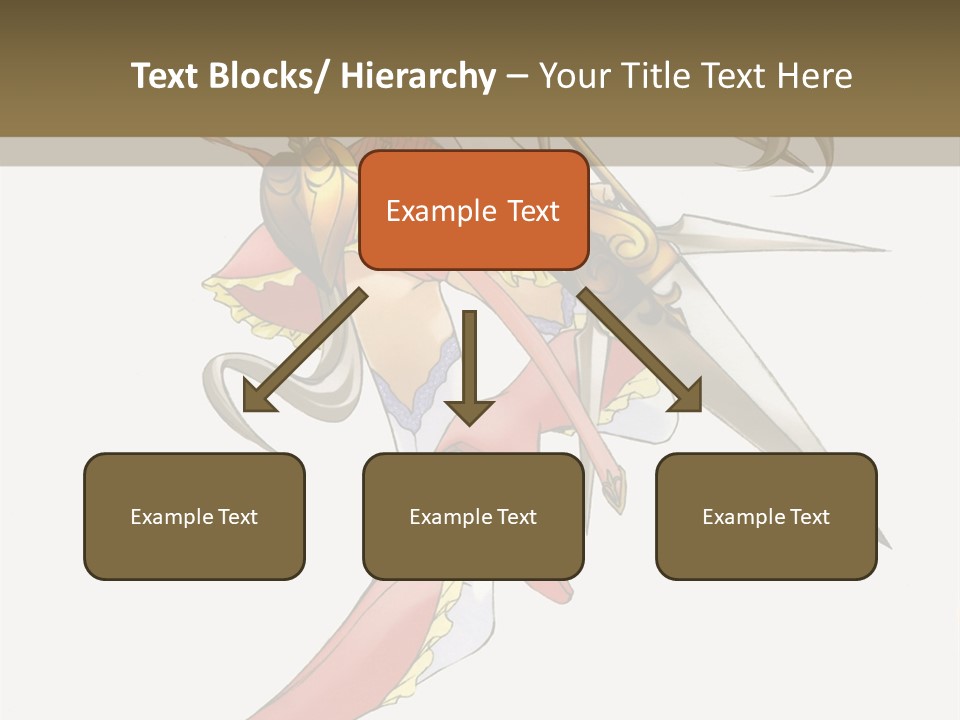 Text Blocks/ Hierarchy – Your Title Text Here

Example Text

Example Text

Example Text

Example Text